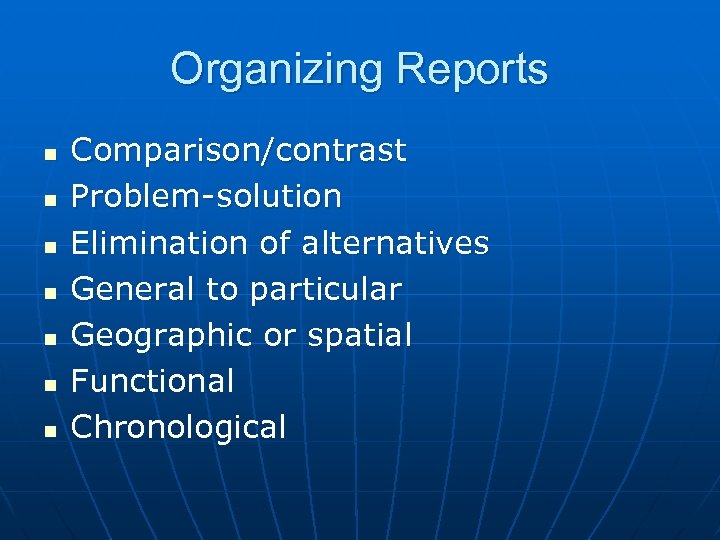 Organizing Reports

- Comparison/contrast
- Problem-solution
- Elimination of alternatives
- General to particular
- Geographic or spatial
- Functional
- Chronological